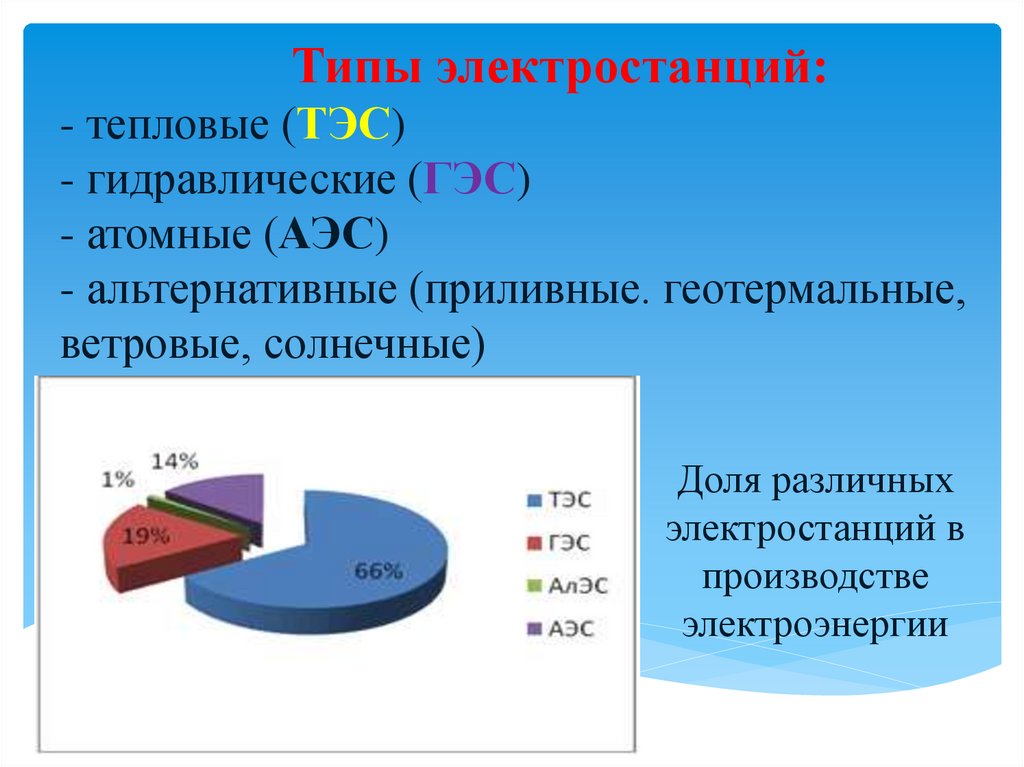 Типы электростанций:
- тепловые (ТЭС)
- гидравлические (ГЭС)
- атомные (АЭС)
- альтернативные (приливные. геотермальные, ветровые, солнечные)

14%
1%
19%
66%

ТЭС
ГЭС
АлЭС
АЭС

Доля различных электростанций в производстве электроэнергии